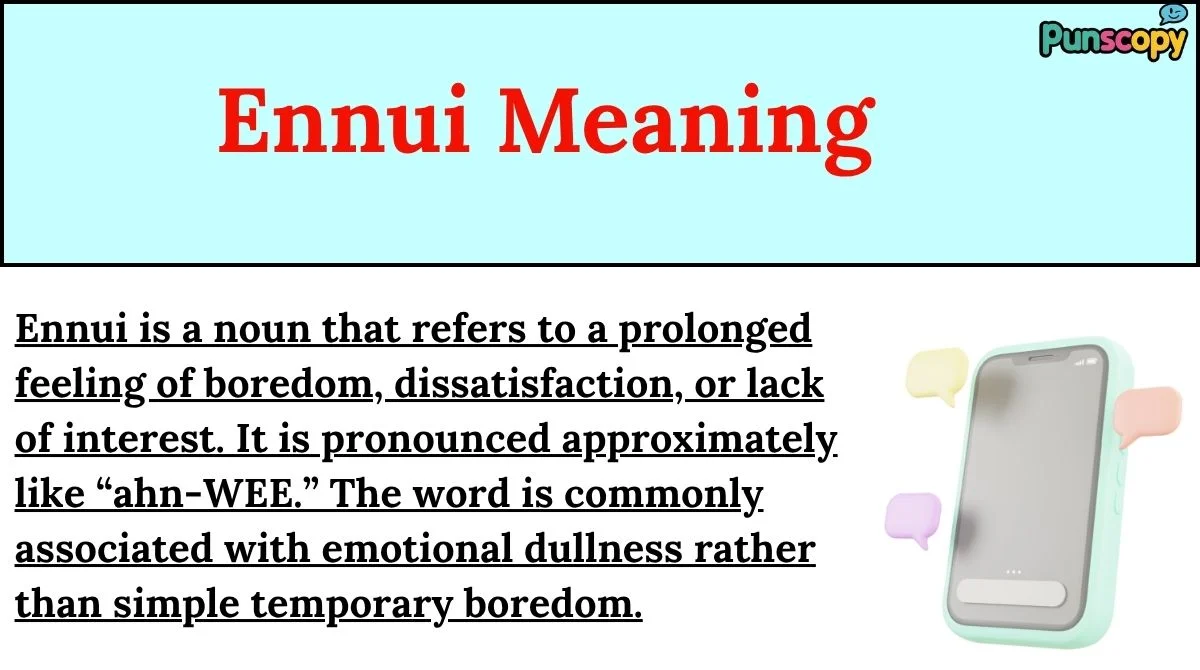 Punscopy

Ennui Meaning

Ennui is a noun that refers to a prolonged feeling of boredom, dissatisfaction, or lack of interest. It is pronounced approximately like “ahn-WEE.” The word is commonly associated with emotional dullness rather than simple temporary boredom.